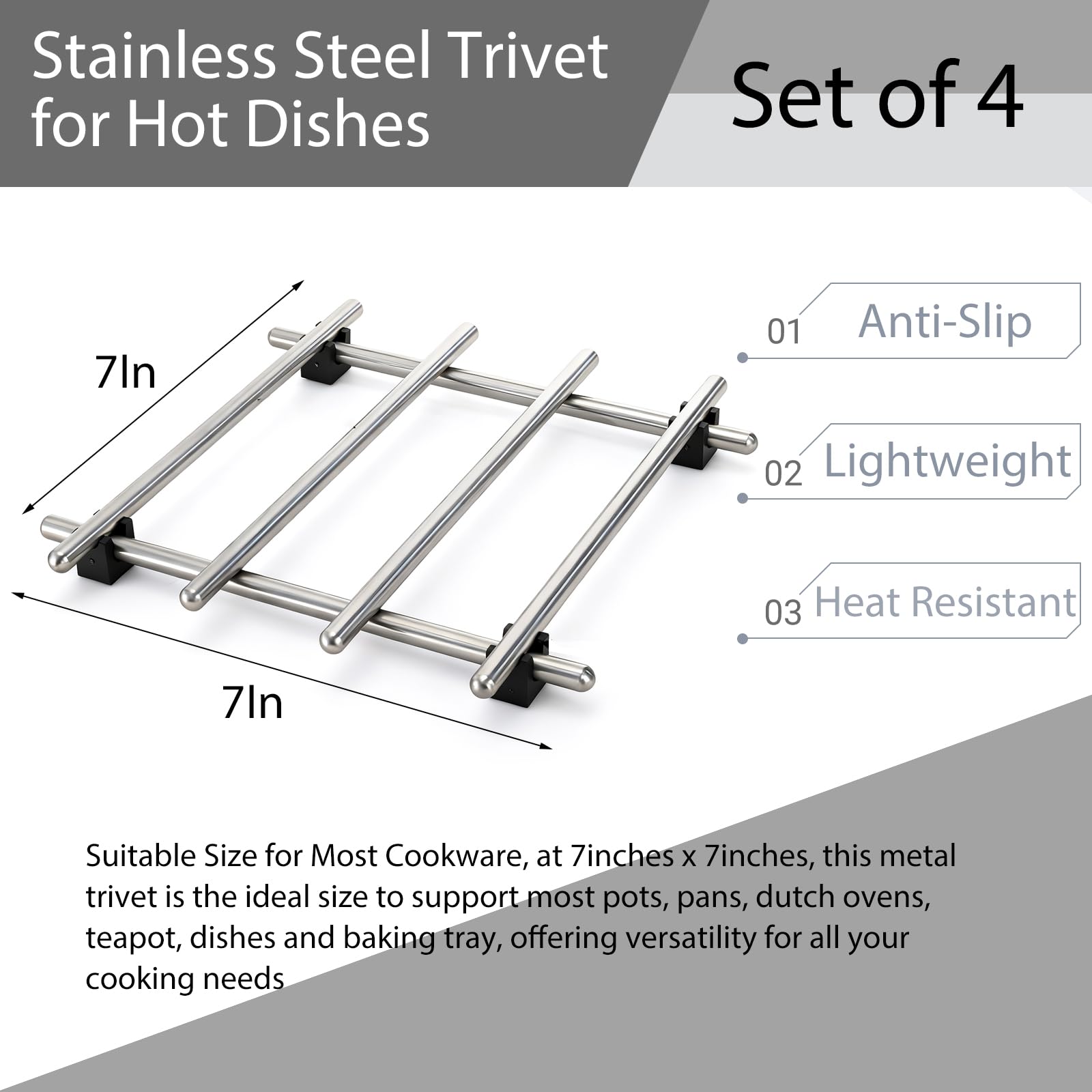 Stainless Steel Trivet for Hot Dishes

Set of 4

7In

7In

01 Anti-Slip

02 Lightweight

03 Heat Resistant

Suitable Size for Most Cookware, at 7inches x 7inches, this metal trivet is the ideal size to support most pots, pans, dutch ovens, teapot, dishes and baking tray, offering versatility for all your cooking needs